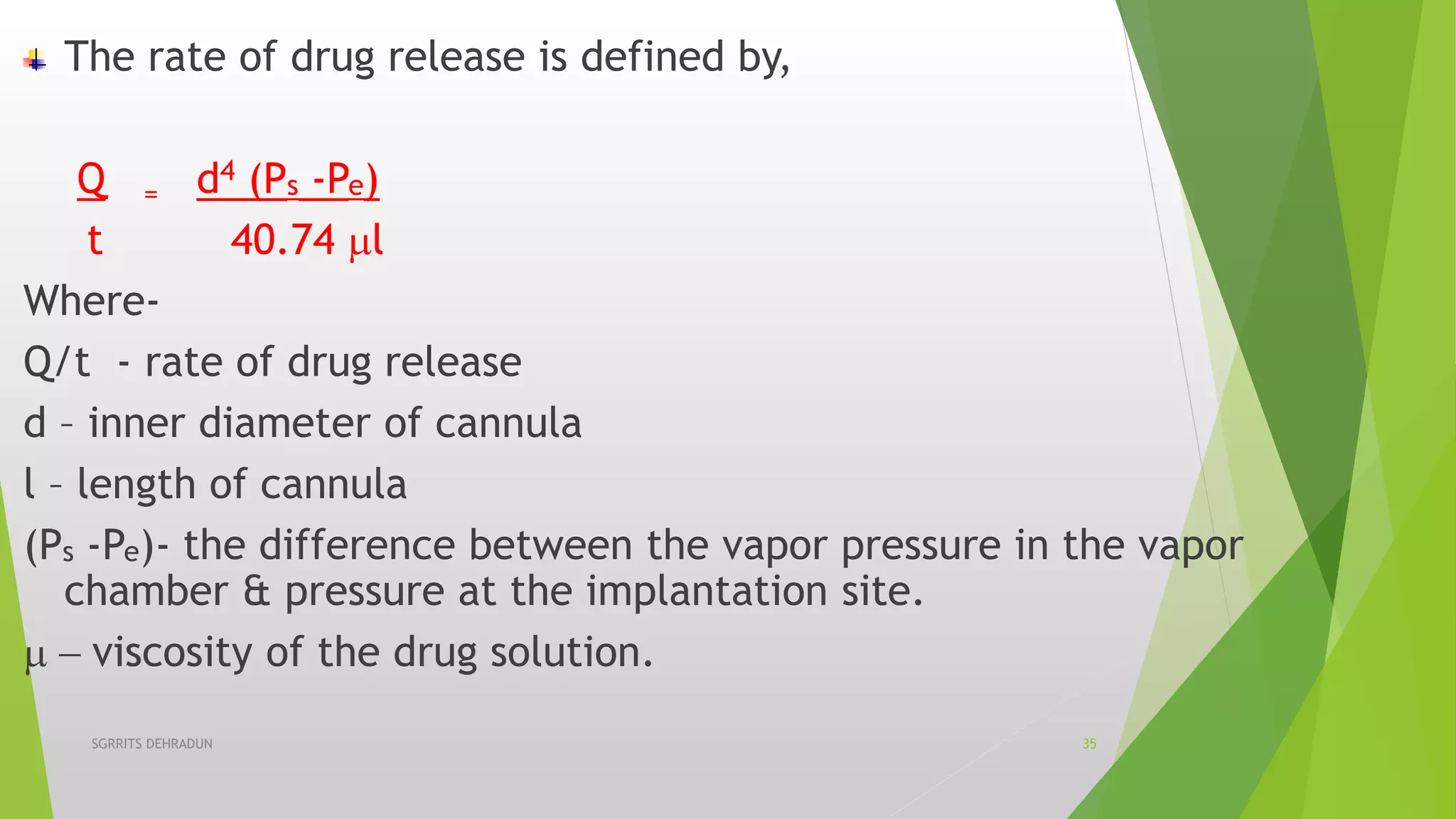 The rate of drug release is defined by,

$\frac{Q}{t} = \frac{d^4 (P_s - P_e)}{40.74 \mu l}$

Where-

Q/t - rate of drug release

d – inner diameter of cannula

l – length of cannula

($P_s$ -$P_e$)- the difference between the vapor pressure in the vapor chamber & pressure at the implantation site.

μ – viscosity of the drug solution.

SGRRITS DEHRADUN

35